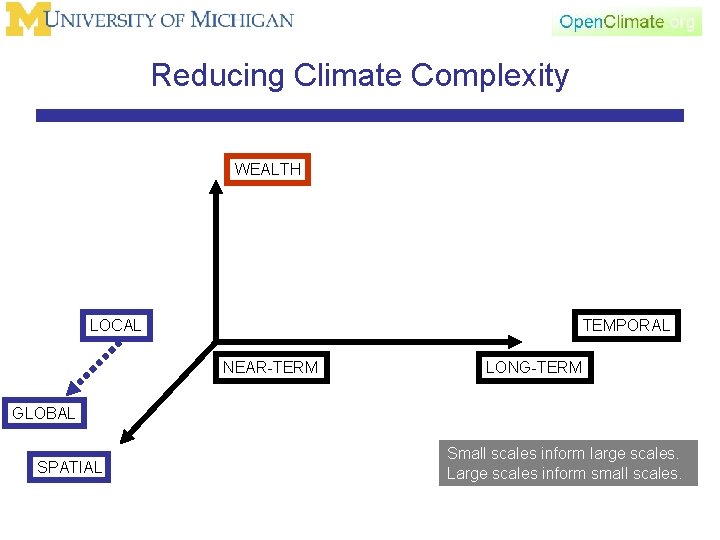 M UNIVERSITY OF MICHIGAN

OpenClimate.org

Reducing Climate Complexity

WEALTH

LOCAL

TEMPORAL

NEAR-TERM

LONG-TERM

GLOBAL

SPATIAL

Small scales inform large scales.
Large scales inform small scales.